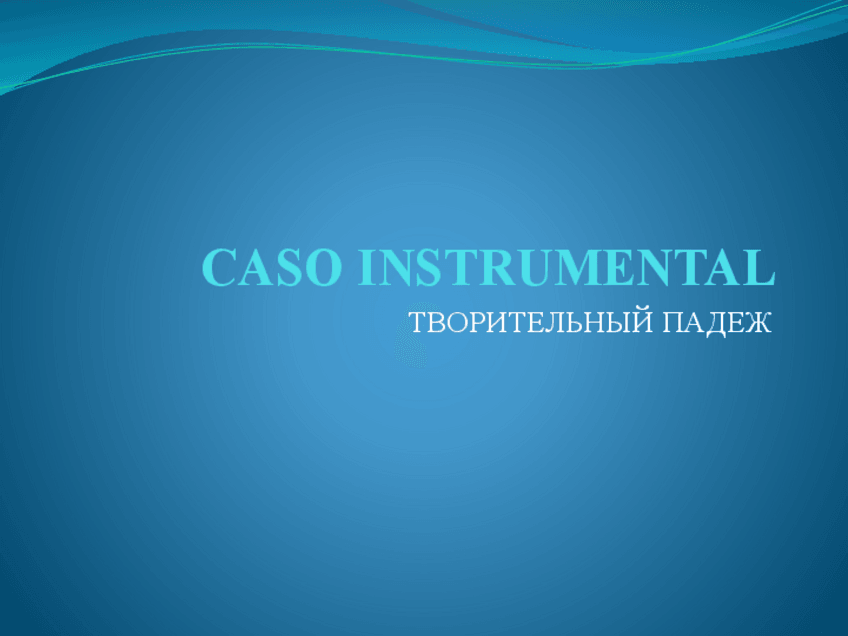 CASO INSTRUMENTAL

ТВОРИТЕЛЬНЫЙ ПАДЕЖ